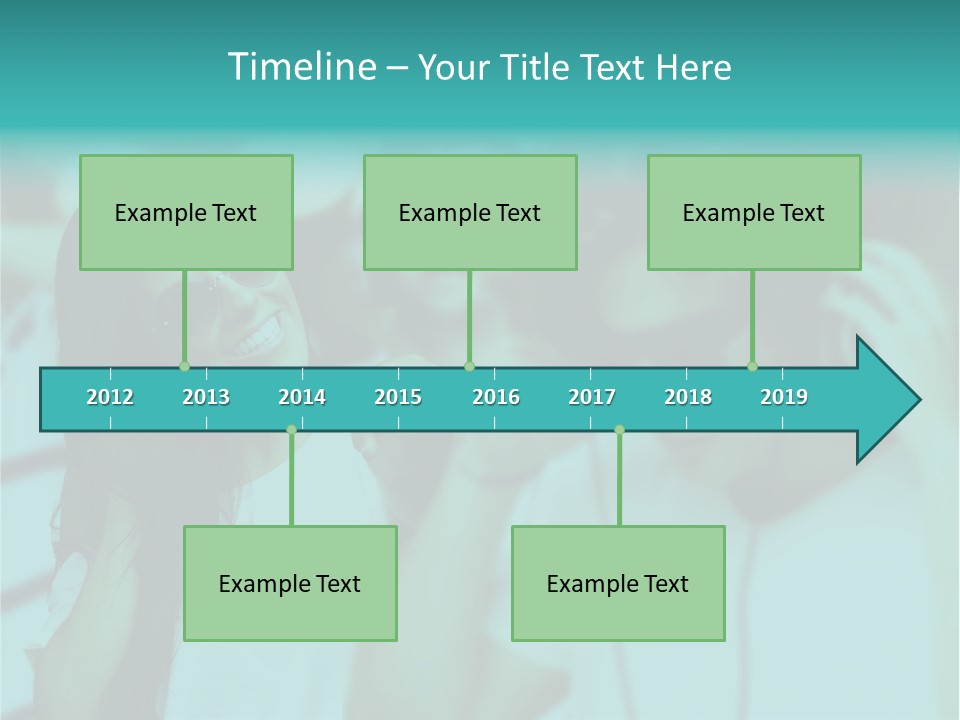 Timeline – Your Title Text Here

Example Text

Example Text

Example Text

2012 2013 2014 2015 2016 2017 2018 2019

Example Text

Example Text